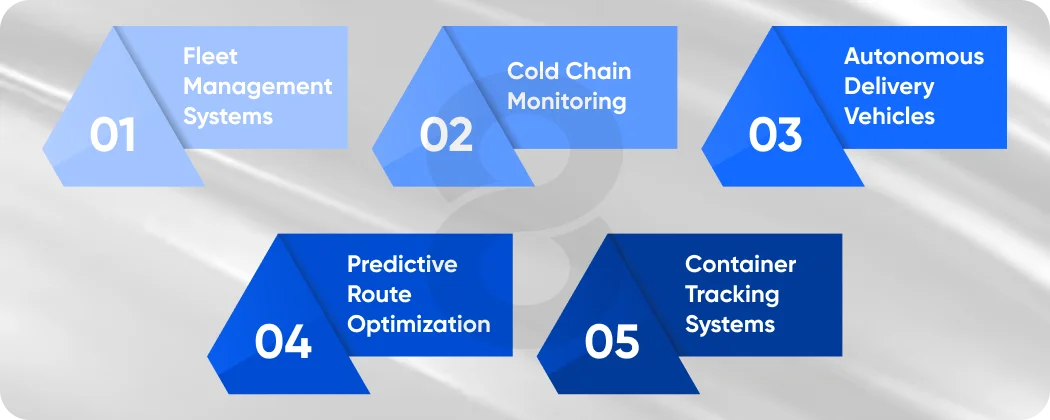 01
Fleet Management Systems

02
Cold Chain Monitoring

03
Autonomous Delivery Vehicles

04
Predictive Route Optimization

05
Container Tracking Systems